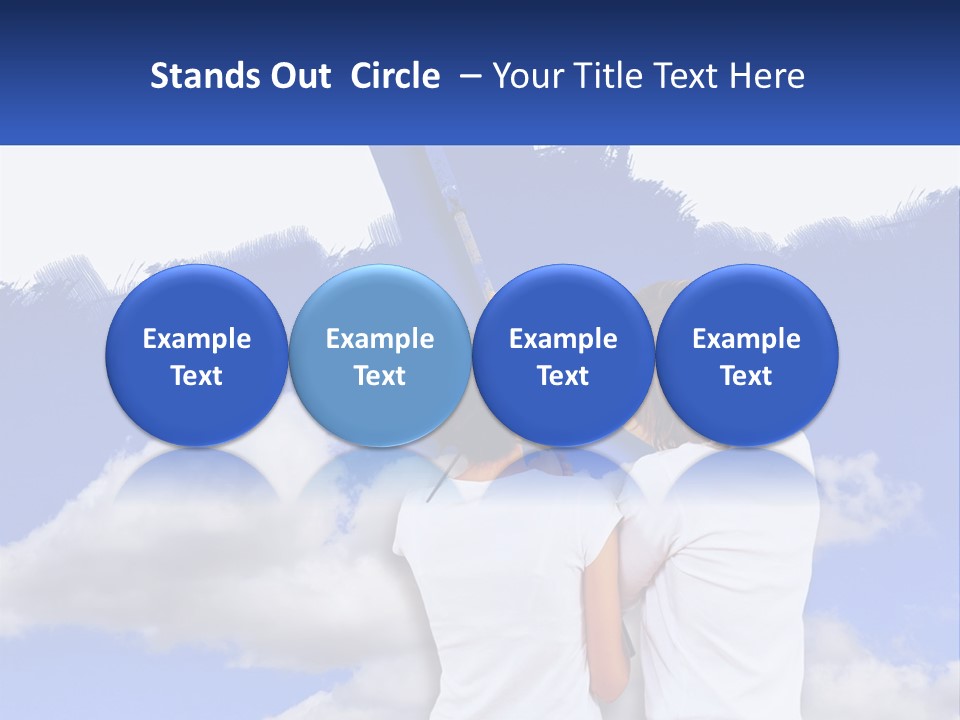 Stands Out Circle – Your Title Text Here

Example Text

Example Text

Example Text

Example Text